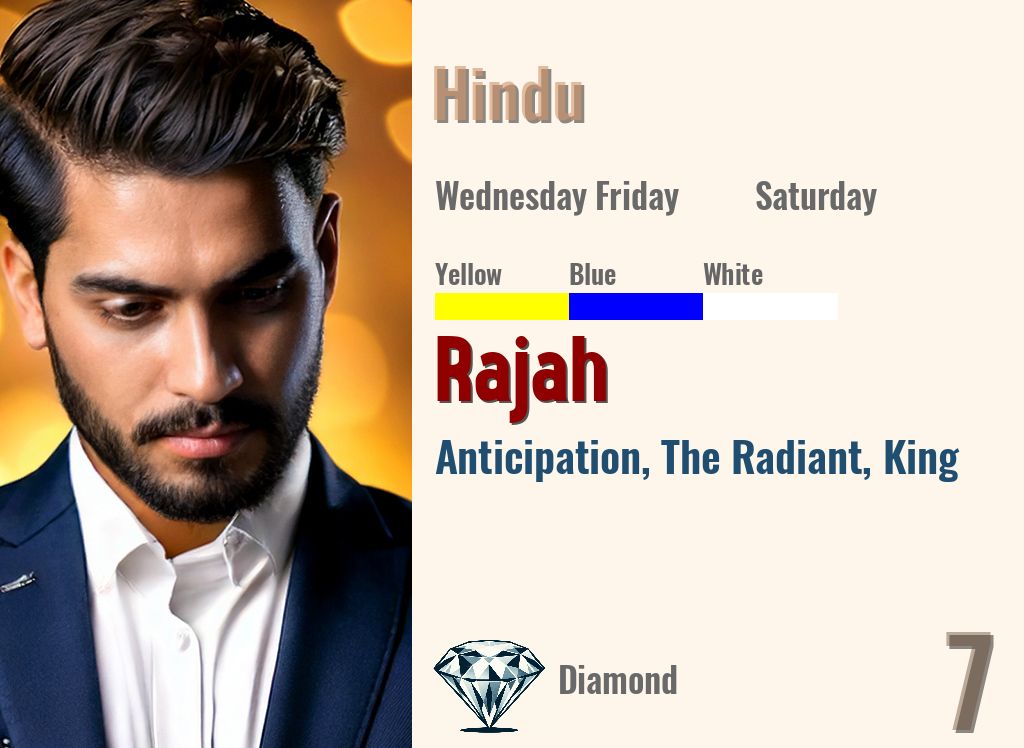 Hindu

Wednesday Friday Saturday

Yellow Blue White

Rajah

Anticipation, The Radiant, King

Diamond

7